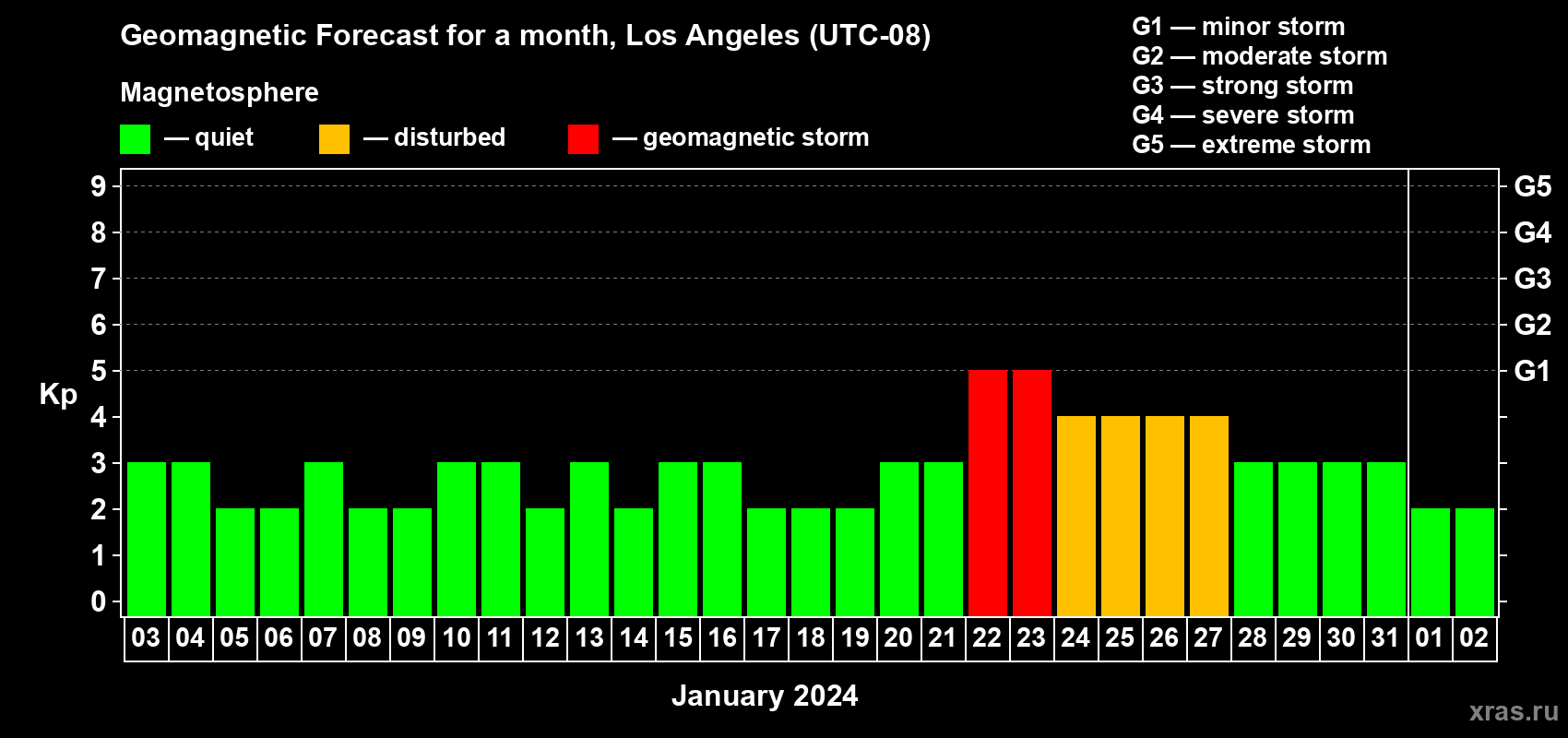 Geomagnetic Forecast for a month, Los Angeles (UTC-08)

Magnetosphere

— quiet — disturbed — geomagnetic storm

G1 — minor storm
G2 — moderate storm
G3 — strong storm
G4 — severe storm
G5 — extreme storm

Kp

9
8
7
6
5
4
3
2
1
0

G5
G4
G3
G2
G1

03 04 05 06 07 08 09 10 11 12 13 14 15 16 17 18 19 20 21 22 23 24 25 26 27 28 29 30 31 01 02

January 2024

xras.ru